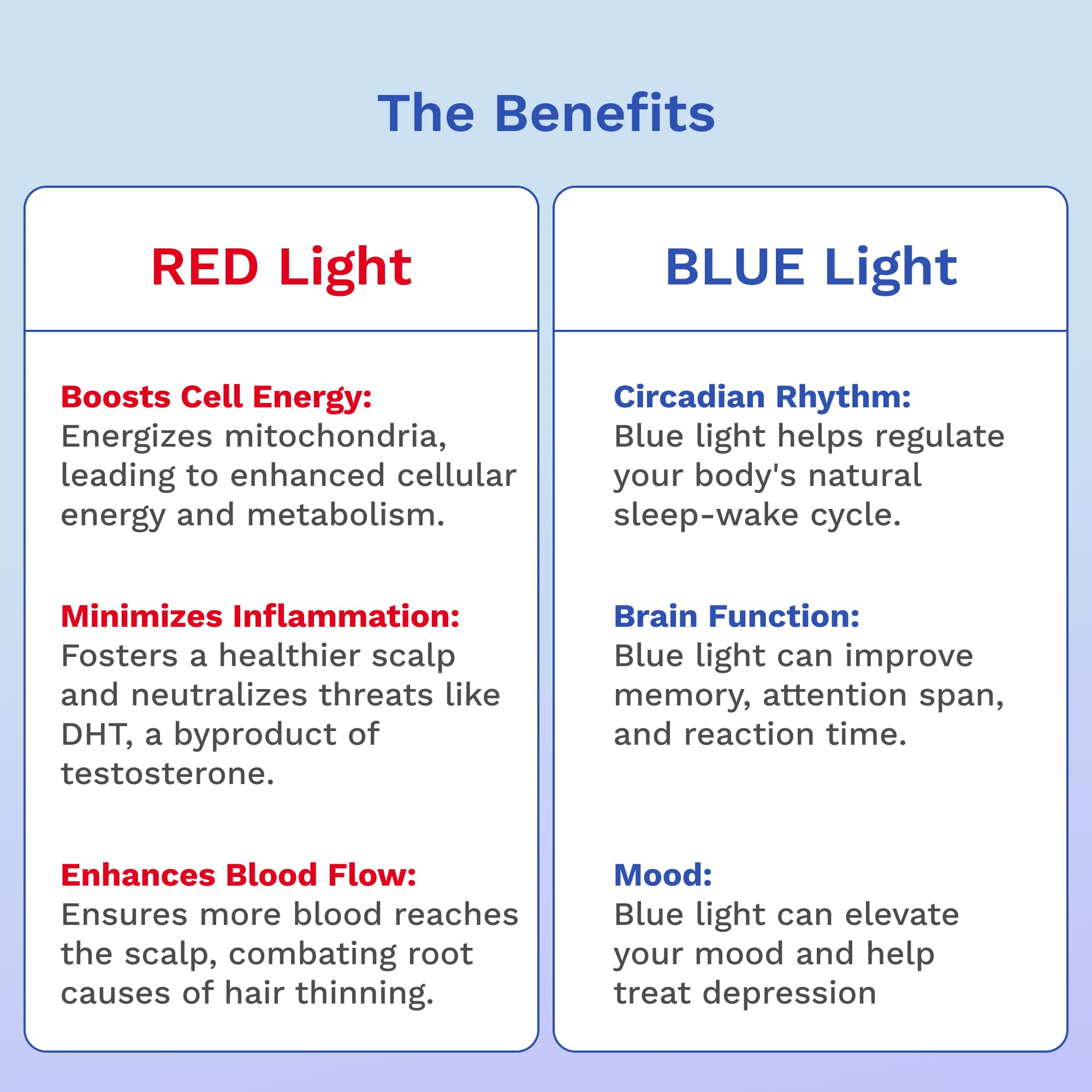 The Benefits

RED Light

Boosts Cell Energy:
Energizes mitochondria, leading to enhanced cellular energy and metabolism.

Minimizes Inflammation:
Fosters a healthier scalp and neutralizes threats like DHT, a byproduct of testosterone.

Enhances Blood Flow:
Ensures more blood reaches the scalp, combating root causes of hair thinning.

BLUE Light

Circadian Rhythm:
Blue light helps regulate your body's natural sleep-wake cycle.

Brain Function:
Blue light can improve memory, attention span, and reaction time.

Mood:
Blue light can elevate your mood and help treat depression